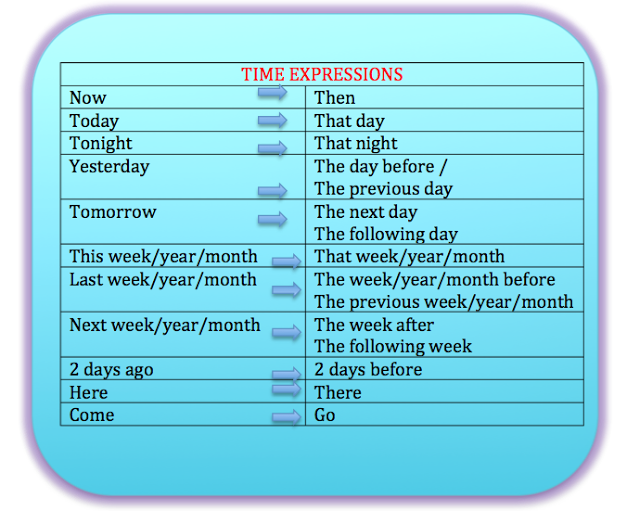 | TIME EXPRESSIONS | |
|---|---|
| Now | Then |
| Today | That day |
| Tonight | That night |
| Yesterday | The day before / The previous day |
| Tomorrow | The next day The following day |
| This week/year/month | That week/year/month |
| Last week/year/month | The week/year/month before The previous week/year/month |
| Next week/year/month | The week after The following week |
| 2 days ago | 2 days before |
| Here | There |
| Come | Go |